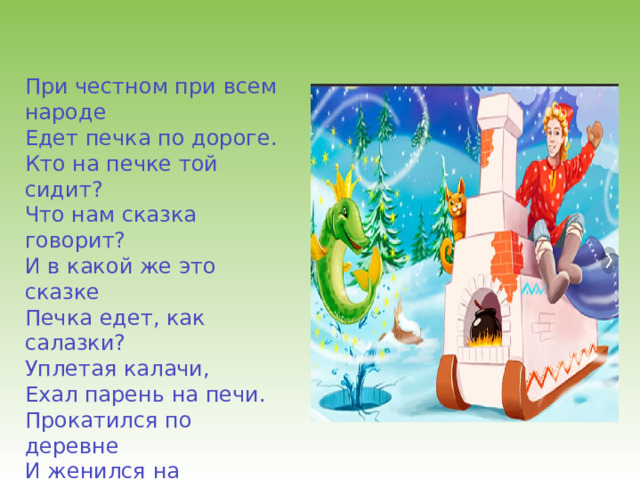 При честном при всем народе
Едет печка по дороге.
Кто на печке той сидит?
Что нам сказка говорит?
И в какой же это сказке
Печка едет, как салазки?
Уплетая калачи,
Ехал парень на печи.
Прокатился по деревне
И женился на